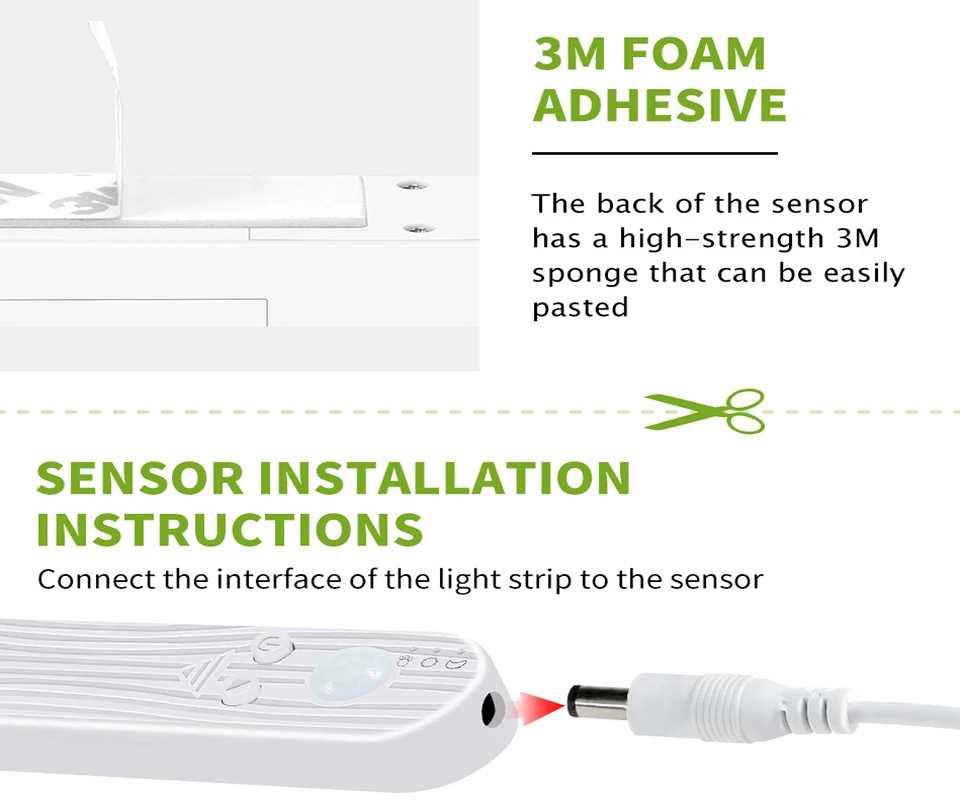 3M FOAM ADHESIVE

The back of the sensor has a high-strength 3M sponge that can be easily pasted

SENSOR INSTALLATION INSTRUCTIONS

Connect the interface of the light strip to the sensor